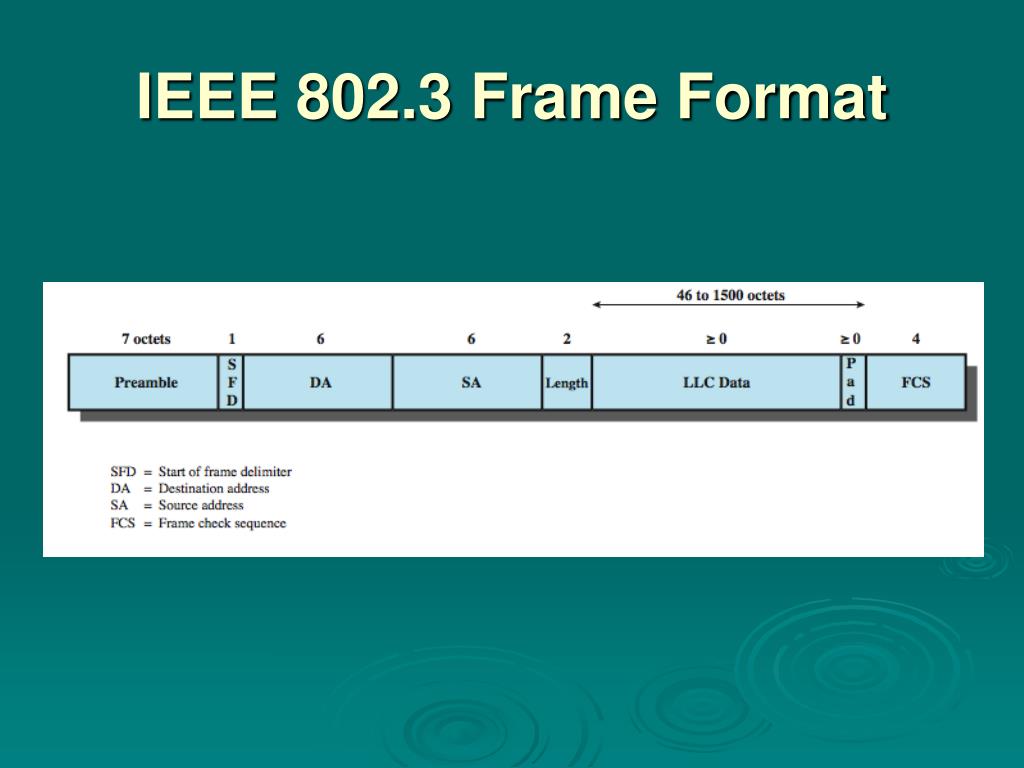 IEEE 802.3 Frame Format

46 to 1500 octets

| 7 octets | 1 | 6 | 6 | 2 | $\geq 0$ | $\geq 0$ | 4 |
|---|---|---|---|---|---|---|---|
| Preamble | S F D | DA | SA | Length | LLC Data | P a d | FCS |

SFD = Start of frame delimiter
DA = Destination address
SA = Source address
FCS = Frame check sequence